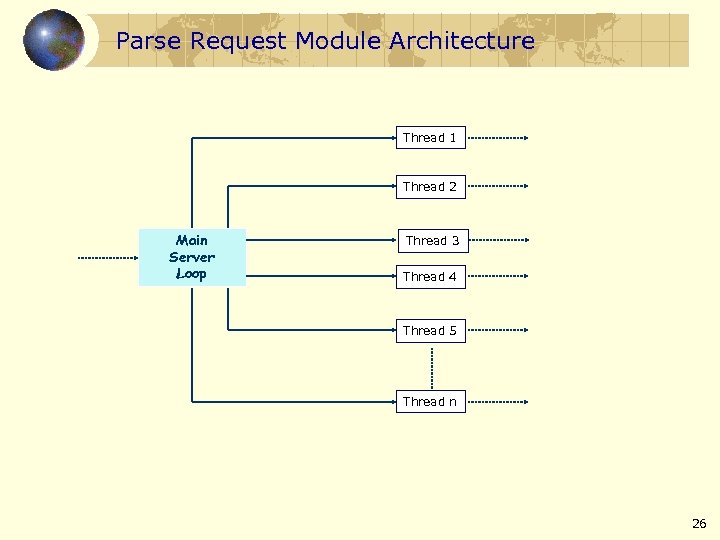 Parse Request Module Architecture

Main Server Loop

Thread 1

Thread 2

Thread 3

Thread 4

Thread 5

Thread n

26